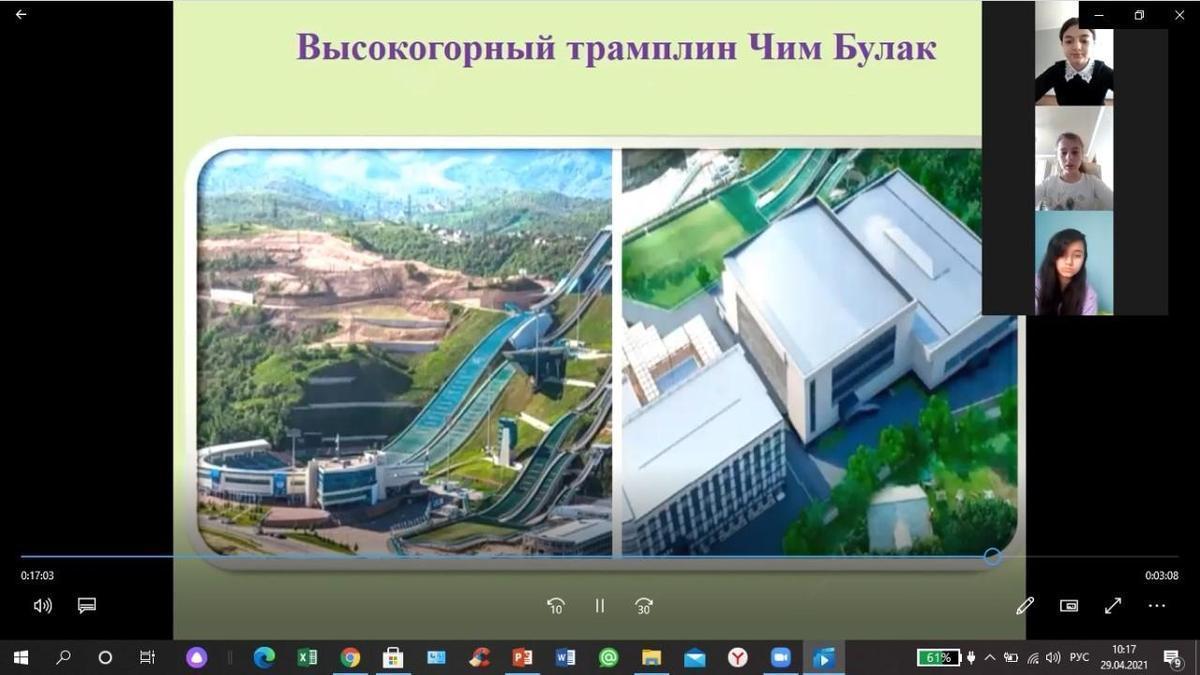 Высокогорный трамплин Чим Булак

0:17:03

0:03:08

10

30

61%

РУС

10:17
29.04.2021

9